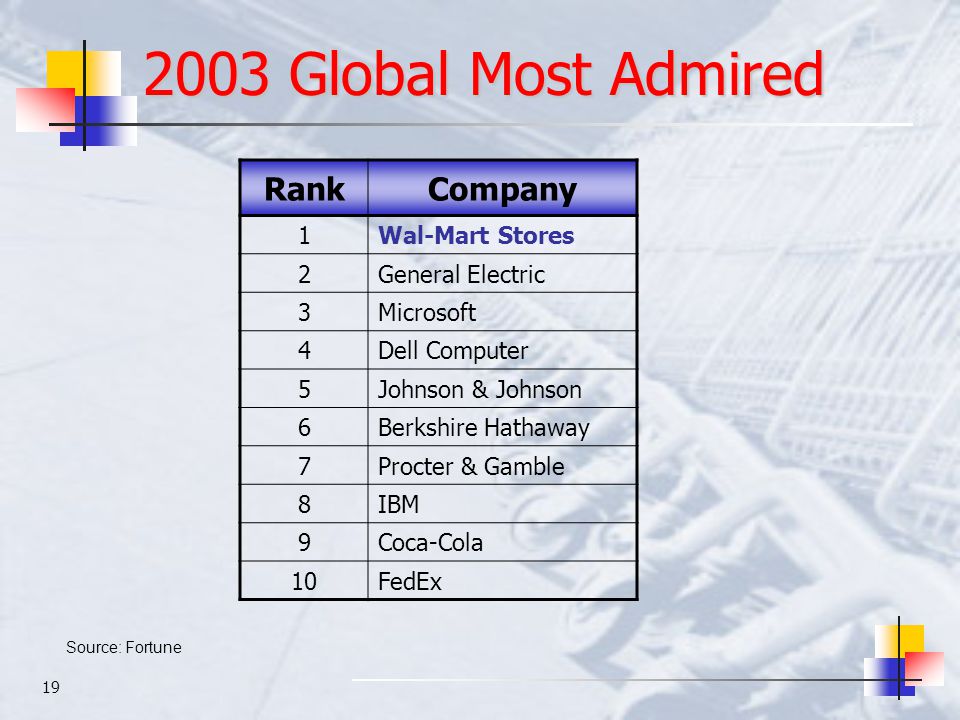 2003 Global Most Admired

| Rank | Company |
|---|---|
| 1 | Wal-Mart Stores |
| 2 | General Electric |
| 3 | Microsoft |
| 4 | Dell Computer |
| 5 | Johnson & Johnson |
| 6 | Berkshire Hathaway |
| 7 | Procter & Gamble |
| 8 | IBM |
| 9 | Coca-Cola |
| 10 | FedEx |

Source: Fortune

19